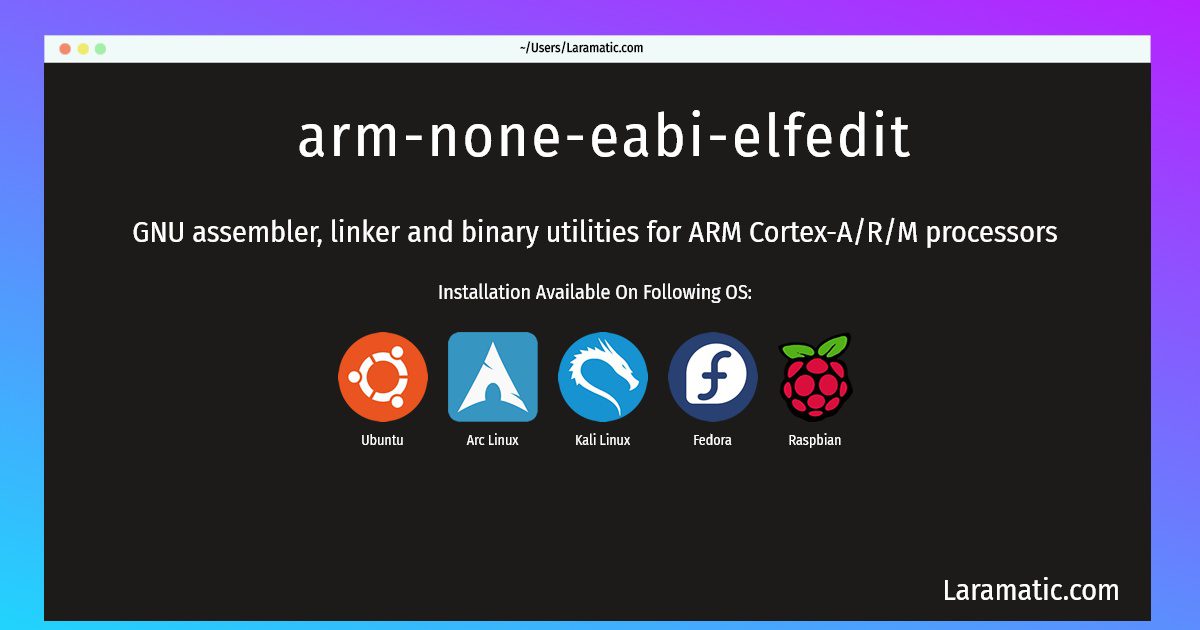 ~/Users/Laramatic.com

arm-none-eabi-elfedit

GNU assembler, linker and binary utilities for ARM Cortex-A/R/M processors

Installation Available On Following OS:

Ubuntu

Arc Linux

Kali Linux

Fedora

Raspbian

Laramatic.com